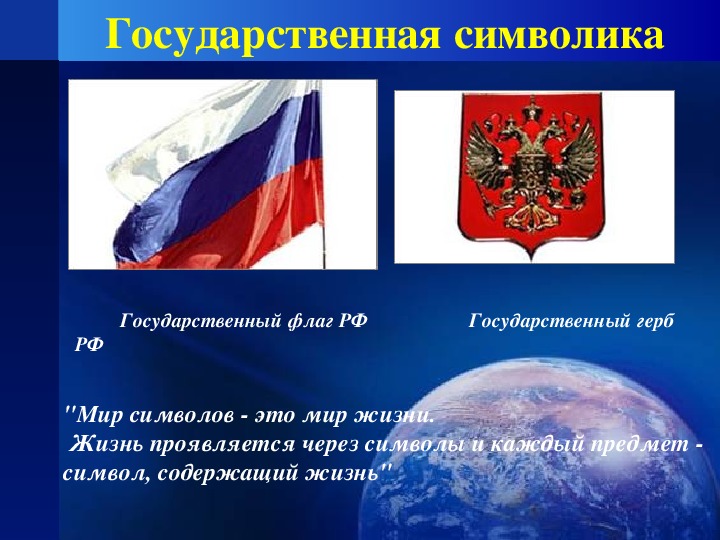 Государственная символика

Государственный флаг РФ Государственный герб РФ

"Мир символов - это мир жизни.
Жизнь проявляется через символы и каждый предмет - символ, содержащий жизнь"